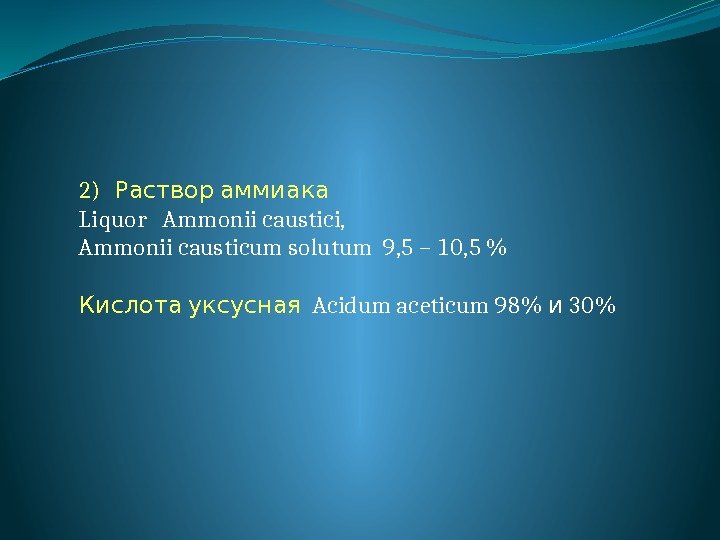 2) Раствор аммиака
Liquor Ammonii caustici,
Ammonii causticum solutum 9,5 – 10,5 %

Кислота уксусная Acidum aceticum 98% и 30%